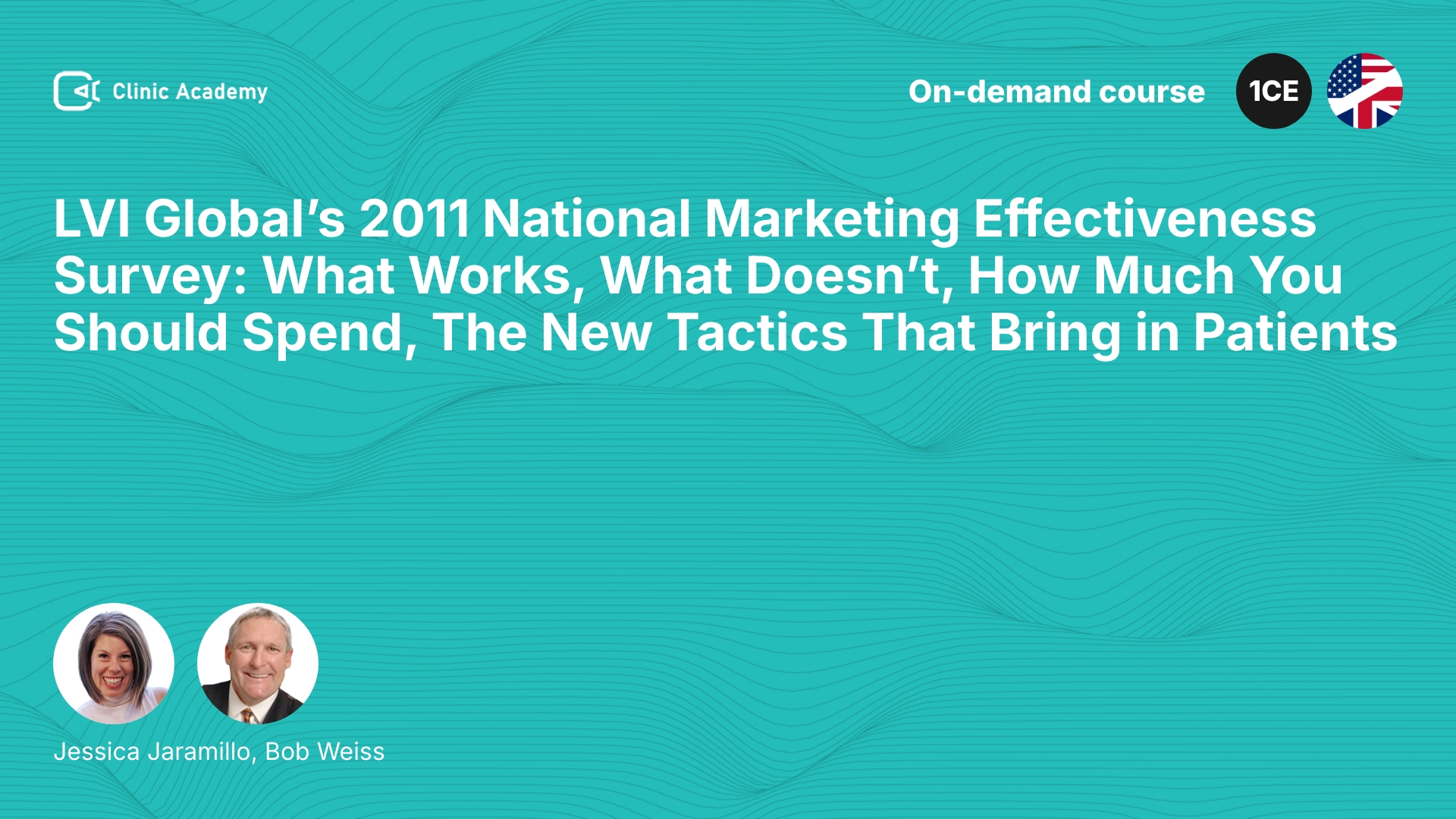 Clinic Academy

On-demand course

1CE

LVI Global's 2011 National Marketing Effectiveness Survey: What Works, What Doesn't, How Much You Should Spend, The New Tactics That Bring in Patients

Jessica Jaramillo, Bob Weiss